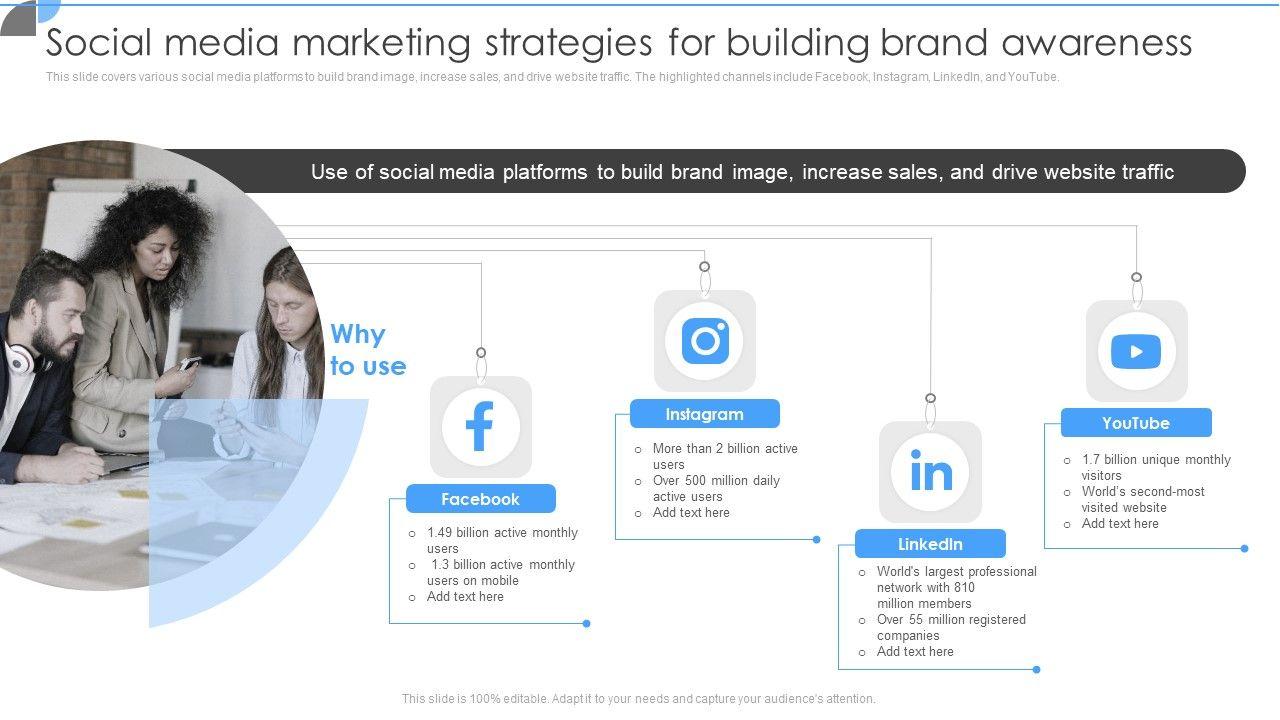 Social media marketing strategies for building brand awareness

This slide covers various social media platforms to build brand image, increase sales, and drive website traffic. The highlighted channels include Facebook, Instagram, LinkedIn, and YouTube.

Use of social media platforms to build brand image, increase sales, and drive website traffic

Why to use

Facebook
- 1.49 billion active monthly users
- 1.3 billion active monthly users on mobile
- Add text here

Instagram
- More than 2 billion active users
- Over 500 million daily active users
- Add text here

LinkedIn
- World's largest professional network with 810 million members
- Over 55 million registered companies
- Add text here

YouTube
- 1.7 billion unique monthly visitors
- World's second-most visited website
- Add text here

This slide is 100% editable. Adapt it to your needs and capture your audience's attention.